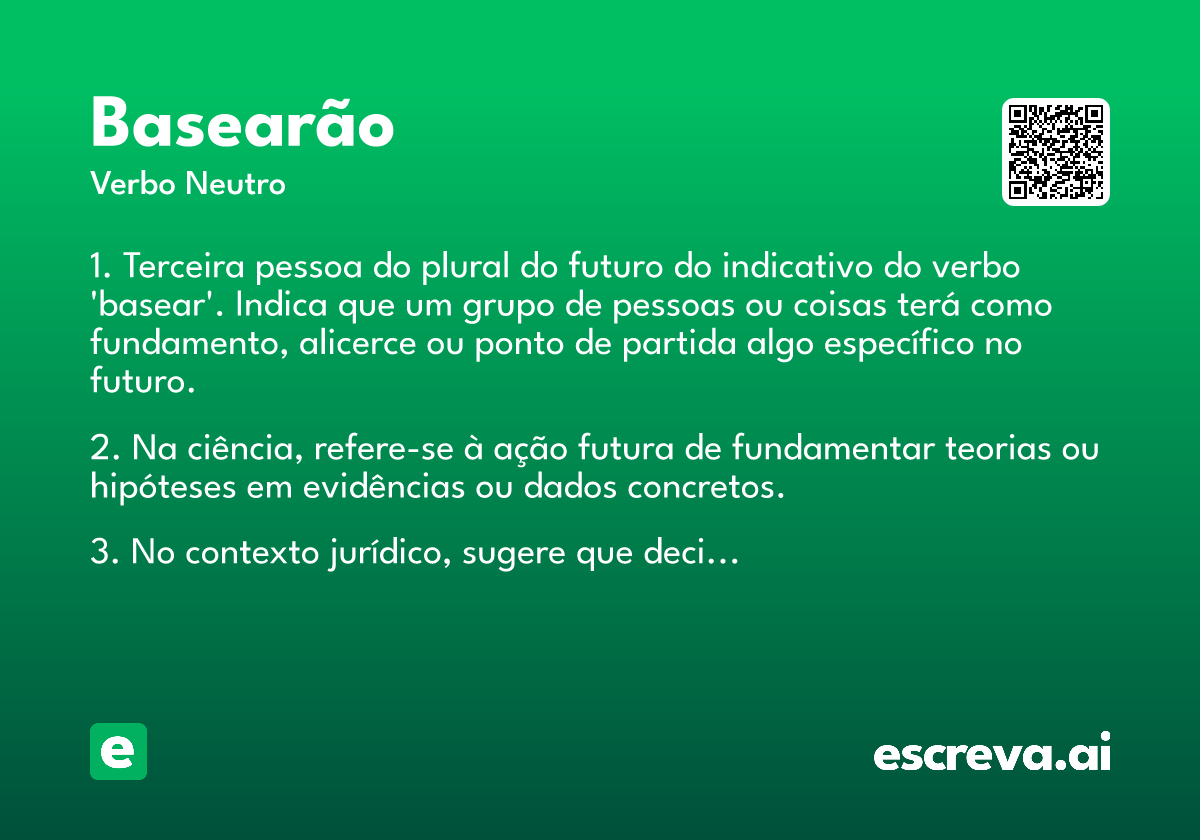 Basearão

Verbo Neutro

1. Terceira pessoa do plural do futuro do indicativo do verbo 'basear'. Indica que um grupo de pessoas ou coisas terá como fundamento, alicerce ou ponto de partida algo específico no futuro.

2. Na ciência, refere-se à ação futura de fundamentar teorias ou hipóteses em evidências ou dados concretos.

3. No contexto jurídico, sugere que deci...

e

escreva.ai